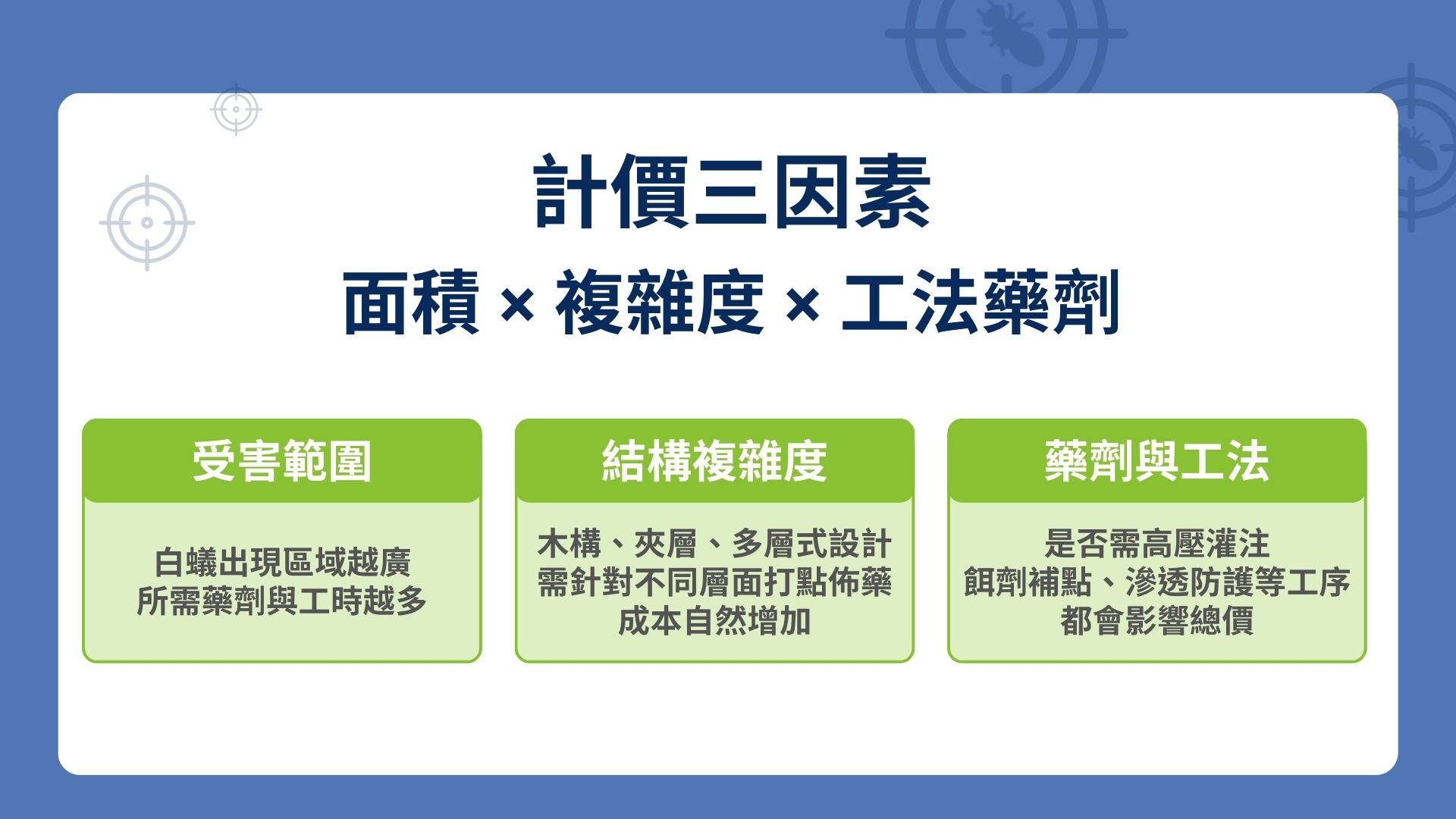 計價三因素
面積 × 複雜度 × 工法藥劑

受害範圍

白蟻出現區域越廣
所需藥劑與工時越多

結構複雜度

木構、夾層、多層式設計
需針對不同層面打點佈藥
成本自然增加

藥劑與工法

是否需高壓灌注
餌劑補點、滲透防護等工序
都會影響總價